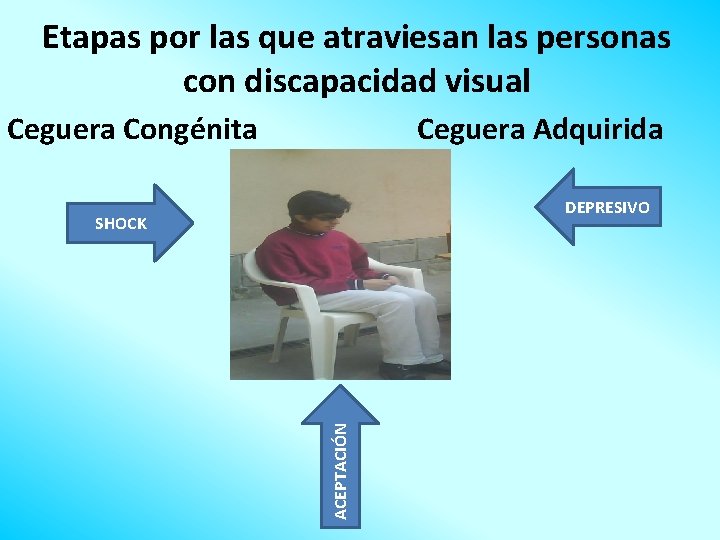 Etapas por las que atraviesan las personas con discapacidad visual

Ceguera Congénita

Ceguera Adquirida

SHOCK

DEPRESIVO

ACEPTACIÓN